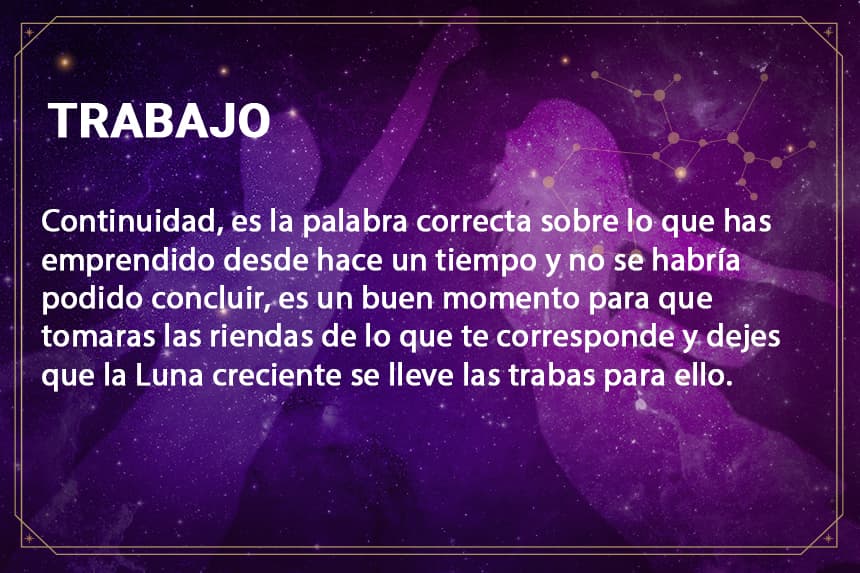 TRABAJO

Continuidad, es la palabra correcta sobre lo que has emprendido desde hace un tiempo y no se habría podido concluir, es un buen momento para que tomaras las riendas de lo que te corresponde y dejes que la Luna creciente se lleve las trabas para ello.